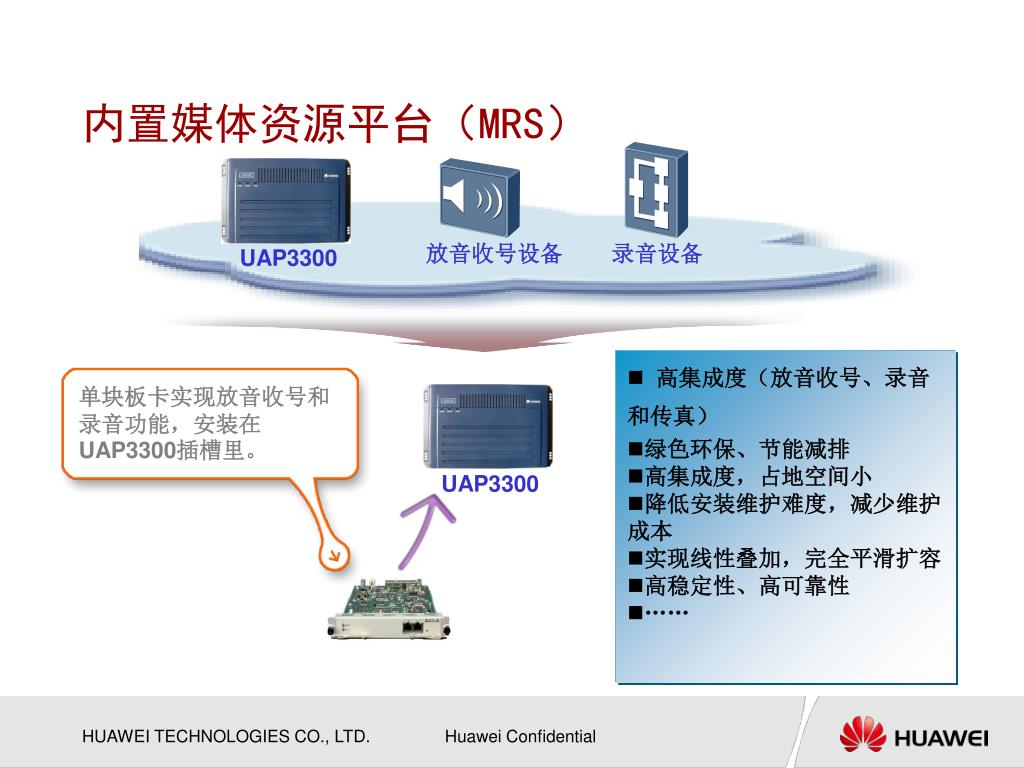 内置媒体资源平台（MRS）

UAP3300

放音收号设备

录音设备

单块板卡实现放音收号和录音功能，安装在UAP3300插槽里。

UAP3300

■ 高集成度（放音收号、录音和传真）
■绿色环保、节能减排
■高集成度，占地空间小
■降低安装维护难度，减少维护成本
■实现线性叠加，完全平滑扩容
■高稳定性、高可靠性
■……

HUAWEI TECHNOLOGIES CO., LTD.

Huawei Confidential

HUAWEI